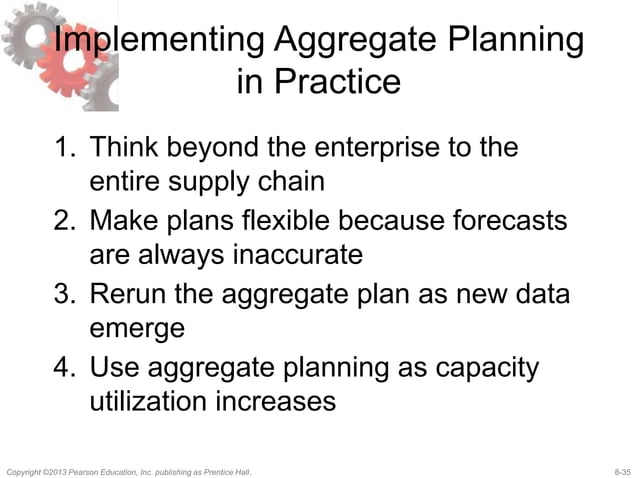 Implementing Aggregate Planning in Practice

1. Think beyond the enterprise to the entire supply chain
2. Make plans flexible because forecasts are always inaccurate
3. Rerun the aggregate plan as new data emerge
4. Use aggregate planning as capacity utilization increases

Copyright ©2013 Pearson Education, Inc. publishing as Prentice Hall.

8-35